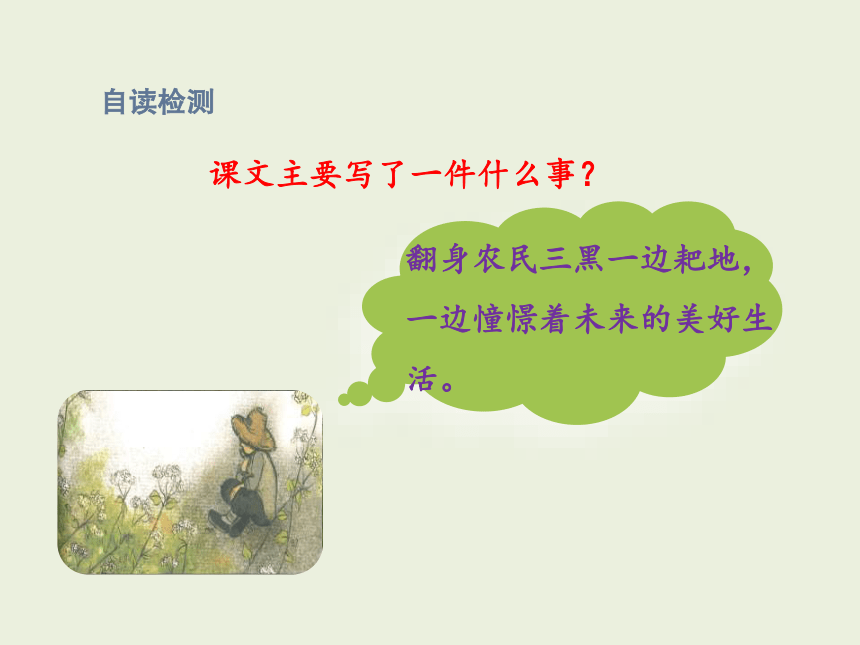 自读检测

课文主要写了一件什么事？

翻身农民三黑一边耙地，一边憧憬着未来的美好生活。